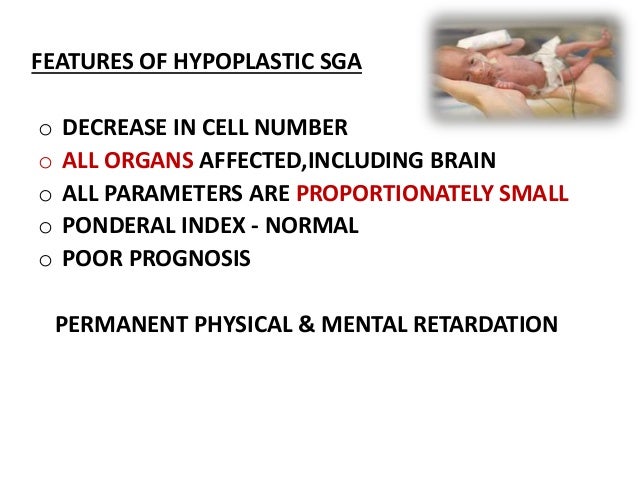 FEATURES OF HYPOPLASTIC SGA

o DECREASE IN CELL NUMBER
o ALL ORGANS AFFECTED,INCLUDING BRAIN
o ALL PARAMETERS ARE PROPORTIONATELY SMALL
o PONDERAL INDEX - NORMAL
o POOR PROGNOSIS

PERMANENT PHYSICAL & MENTAL RETARDATION